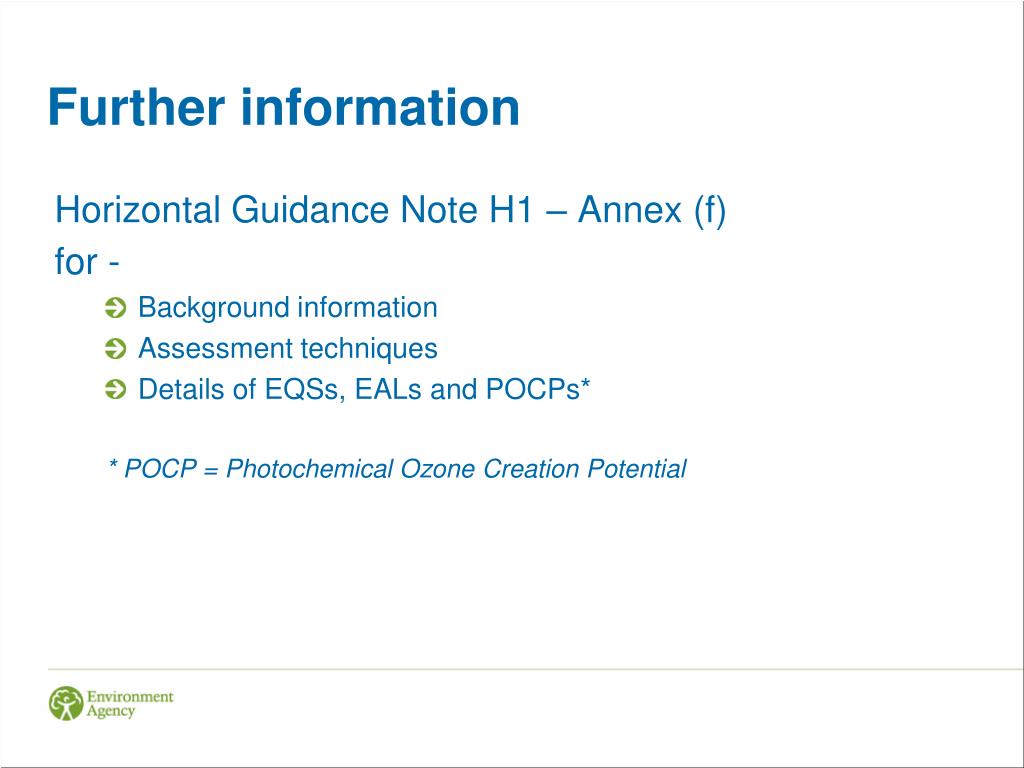 Further information

Horizontal Guidance Note H1 – Annex (f)
for -

Background information
Assessment techniques
Details of EQSs, EALs and POCPs*

* POCP = Photochemical Ozone Creation Potential

Environment Agency